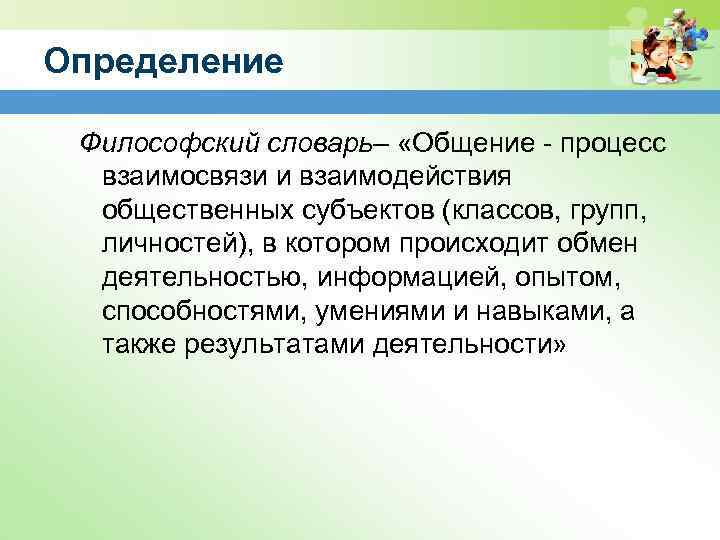 Определение

Философский словарь– «Общение - процесс взаимосвязи и взаимодействия общественных субъектов (классов, групп, личностей), в котором происходит обмен деятельностью, информацией, опытом, способностями, умениями и навыками, а также результатами деятельности»